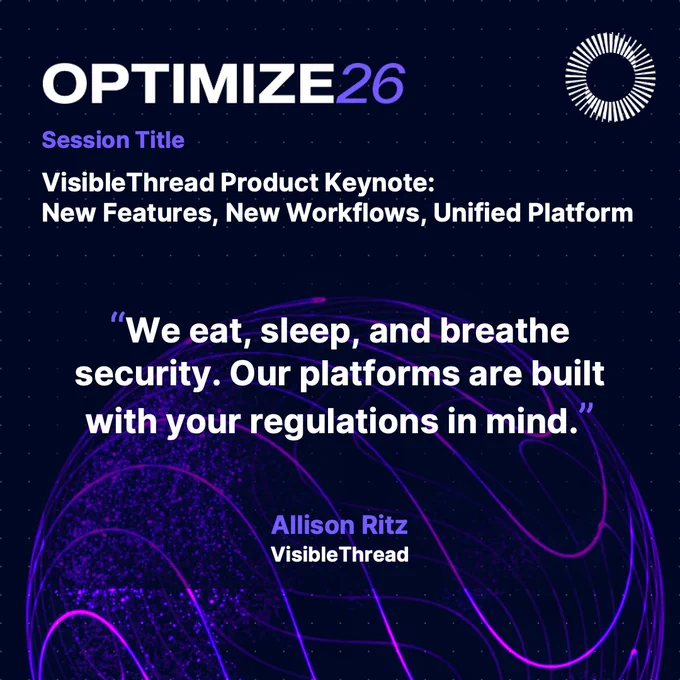 OPTIMIZE26

Session Title

VisibleThread Product Keynote: New Features, New Workflows, Unified Platform

“We eat, sleep, and breathe security. Our platforms are built with your regulations in mind.”

Allison Ritz
VisibleThread